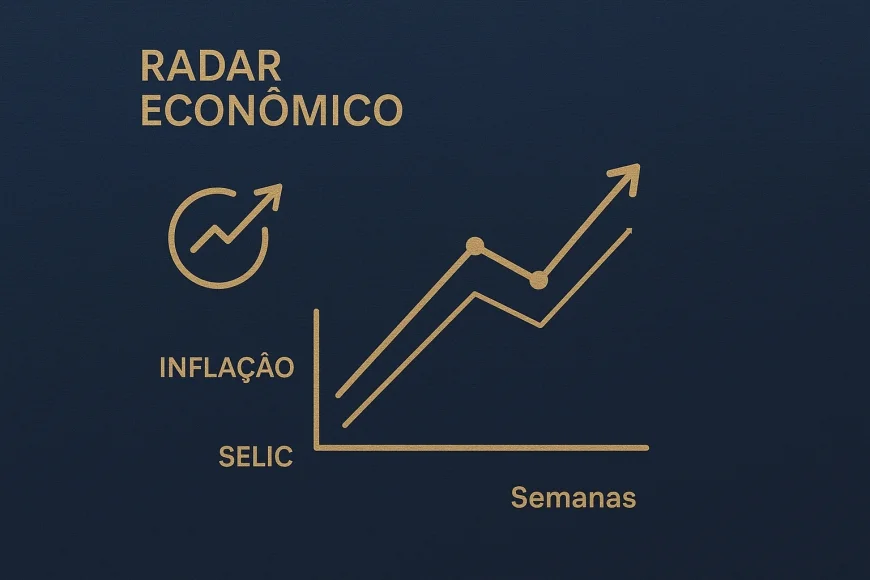 RADAR
ECONÔMICO

INFLAÇÂO

SELIC

Semanas